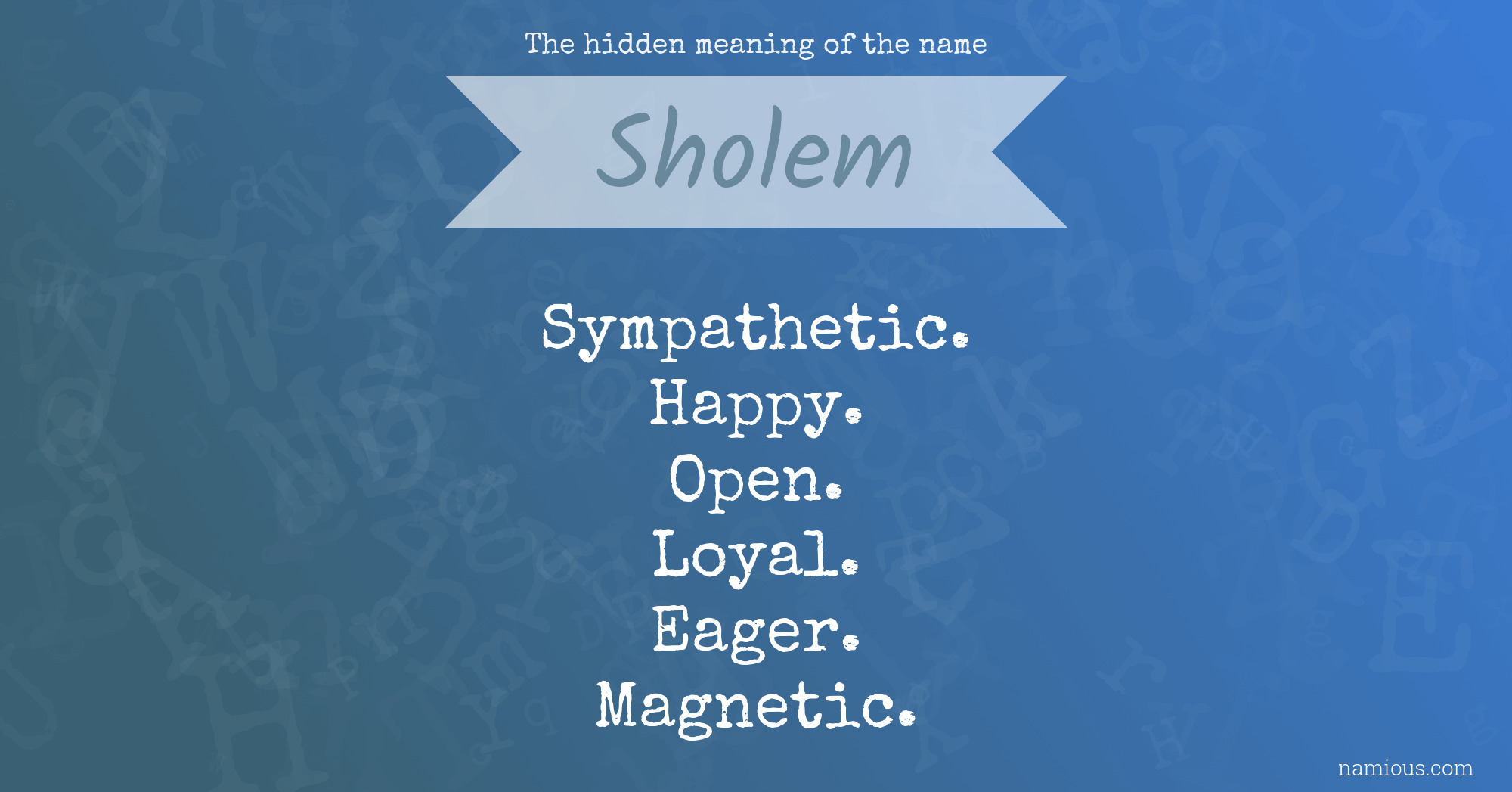 The hidden meaning of the name

Sholem

Sympathetic.
Happy.
Open.
Loyal.
Eager.
Magnetic.

namious.com